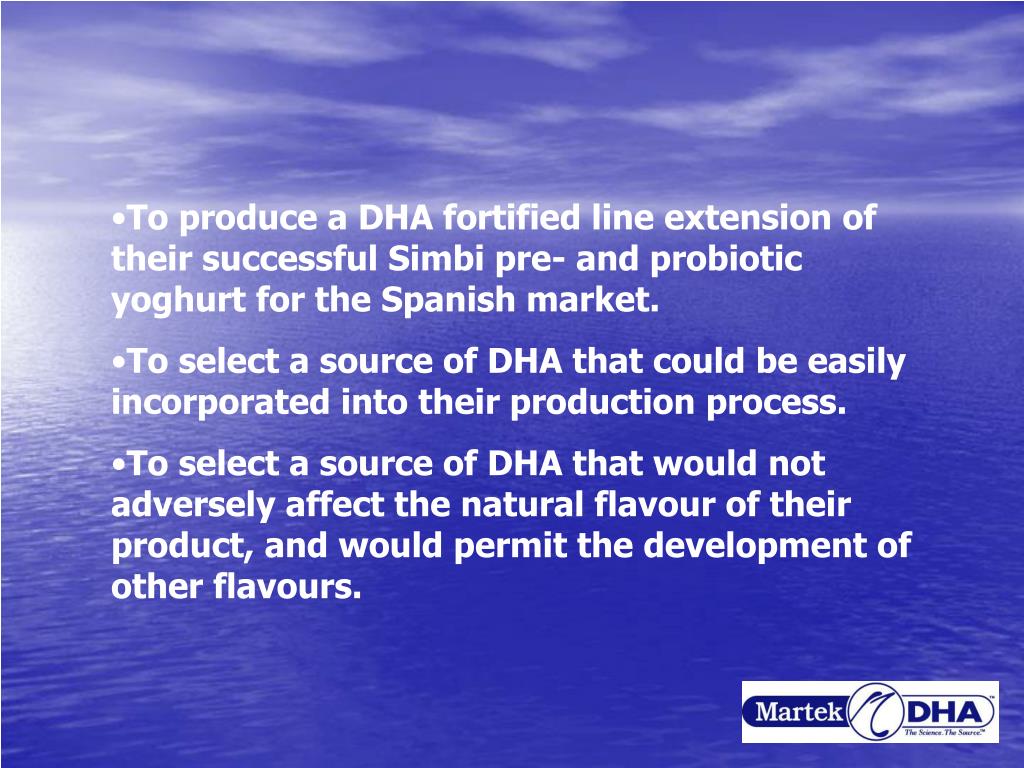 •To produce a DHA fortified line extension of their successful Simbi pre- and probiotic yoghurt for the Spanish market.

•To select a source of DHA that could be easily incorporated into their production process.

•To select a source of DHA that would not adversely affect the natural flavour of their product, and would permit the development of other flavours.

Martek DHA™
The Science. The Source.™